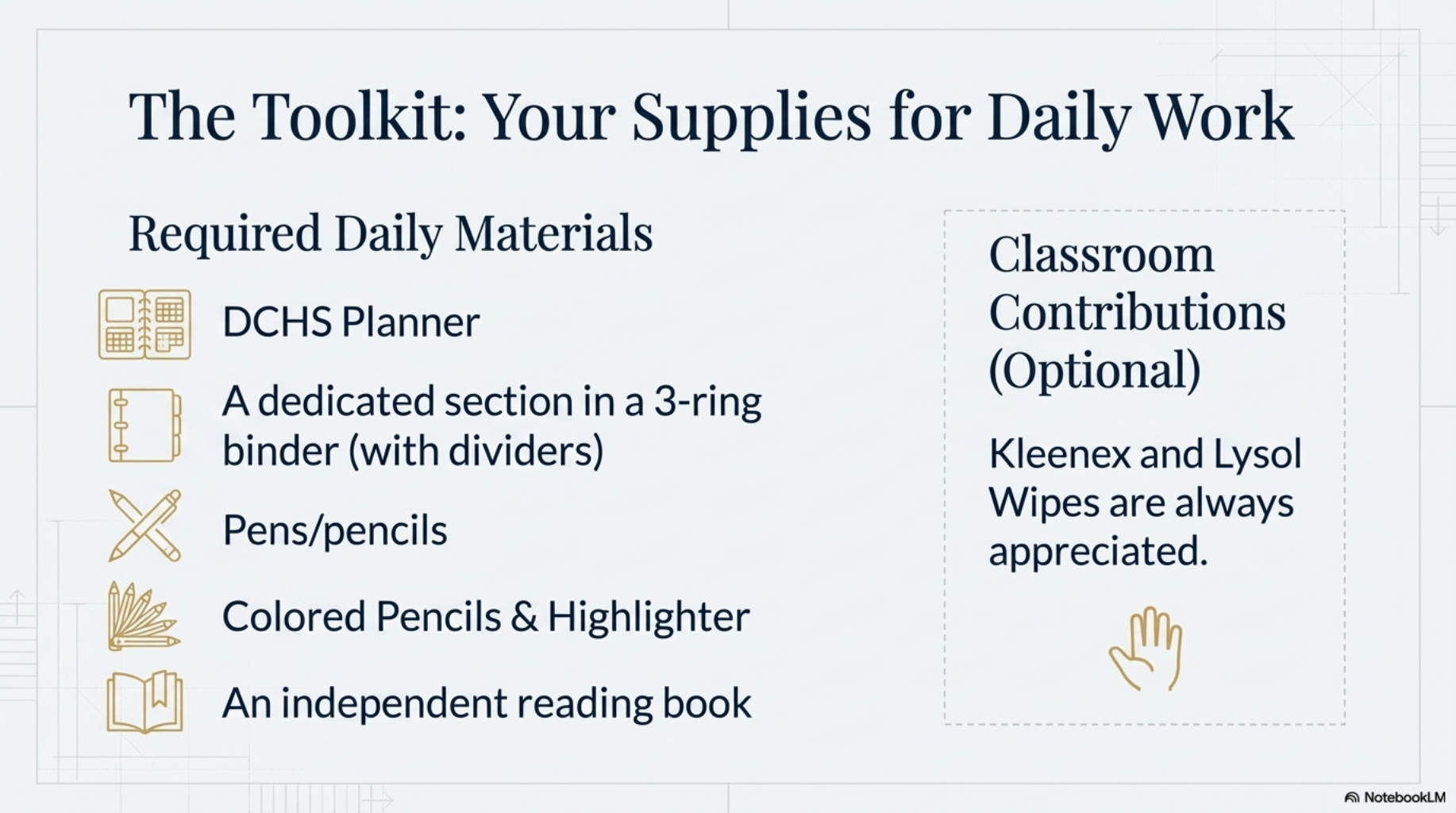 The Toolkit: Your Supplies for Daily Work

Required Daily Materials

DCHS Planner

A dedicated section in a 3-ring binder (with dividers)

Pens/pencils

Colored Pencils & Highlighter

An independent reading book

Classroom Contributions (Optional)

Kleenex and Lysol Wipes are always appreciated.

NotebookLM